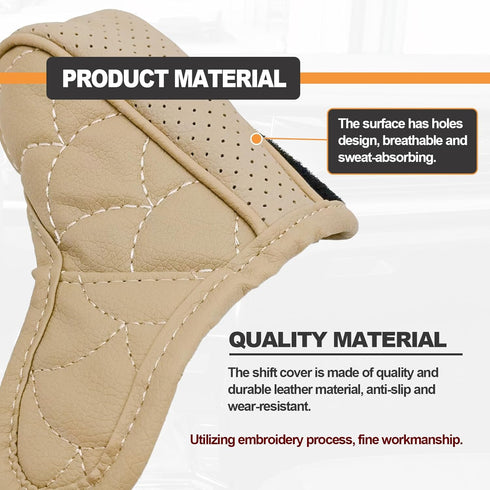 PRODUCT MATERIAL

The surface has holes design, breathable and sweat-absorbing.

QUALITY MATERIAL

The shift cover is made of quality and durable leather material, anti-slip and wear-resistant.

Utilizing embroidery process, fine workmanship.